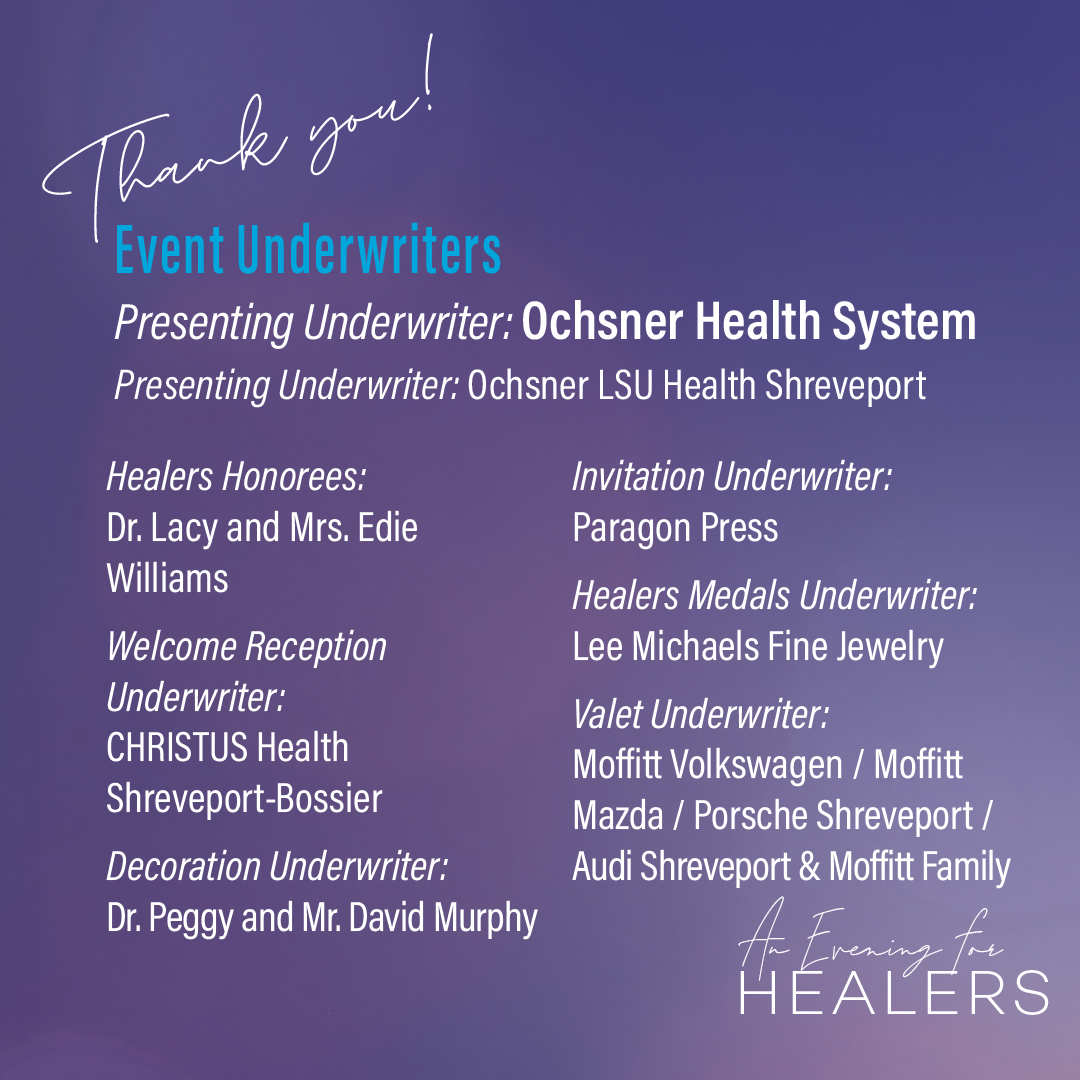 Thank you!

Event Underwriters

Presenting Underwriter: Ochsner Health System

Presenting Underwriter: Ochsner LSU Health Shreveport

Healers Honorees:
Dr. Lacy and Mrs. Edie Williams

Welcome Reception Underwriter:
CHRISTUS Health Shreveport-Bossier

Decoration Underwriter:
Dr. Peggy and Mr. David Murphy

Invitation Underwriter:
Paragon Press

Healers Medals Underwriter:
Lee Michaels Fine Jewelry

Valet Underwriter:
Moffitt Volkswagen / Moffitt Mazda / Porsche Shreveport / Audi Shreveport & Moffitt Family

An Evening for
HEALERS